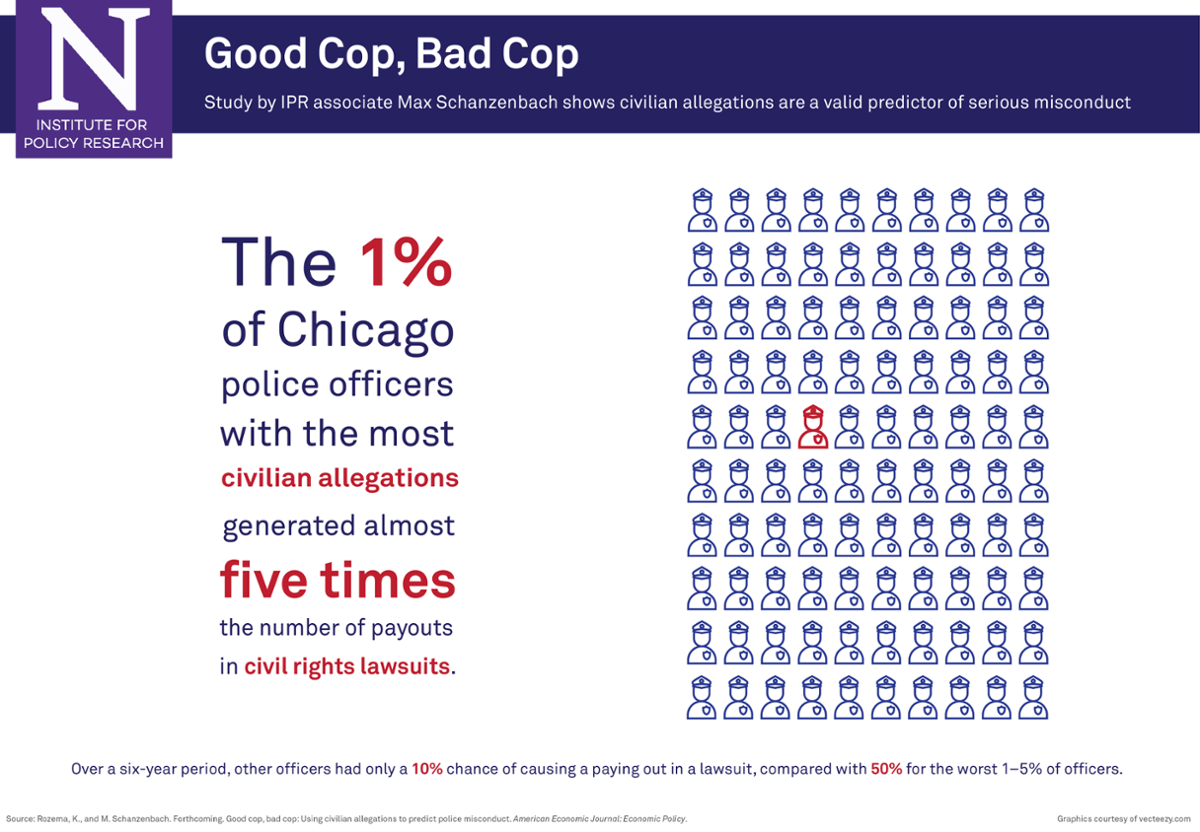 N
INSTITUTE FOR POLICY RESEARCH

Good Cop, Bad Cop

Study by IPR associate Max Schanzenbach shows civilian allegations are a valid predictor of serious misconduct

The 1% of Chicago police officers with the most civilian allegations generated almost five times the number of payouts in civil rights lawsuits.

Over a six-year period, other officers had only a 10% chance of causing a paying out in a lawsuit, compared with 50% for the worst 1–5% of officers.

Source: Rozema, K., and M. Schanzenbach. Forthcoming. Good cop, bad cop: Using civilian allegations to predict police misconduct. American Economic Journal: Economic Policy.

Graphics courtesy of vecteezy.com